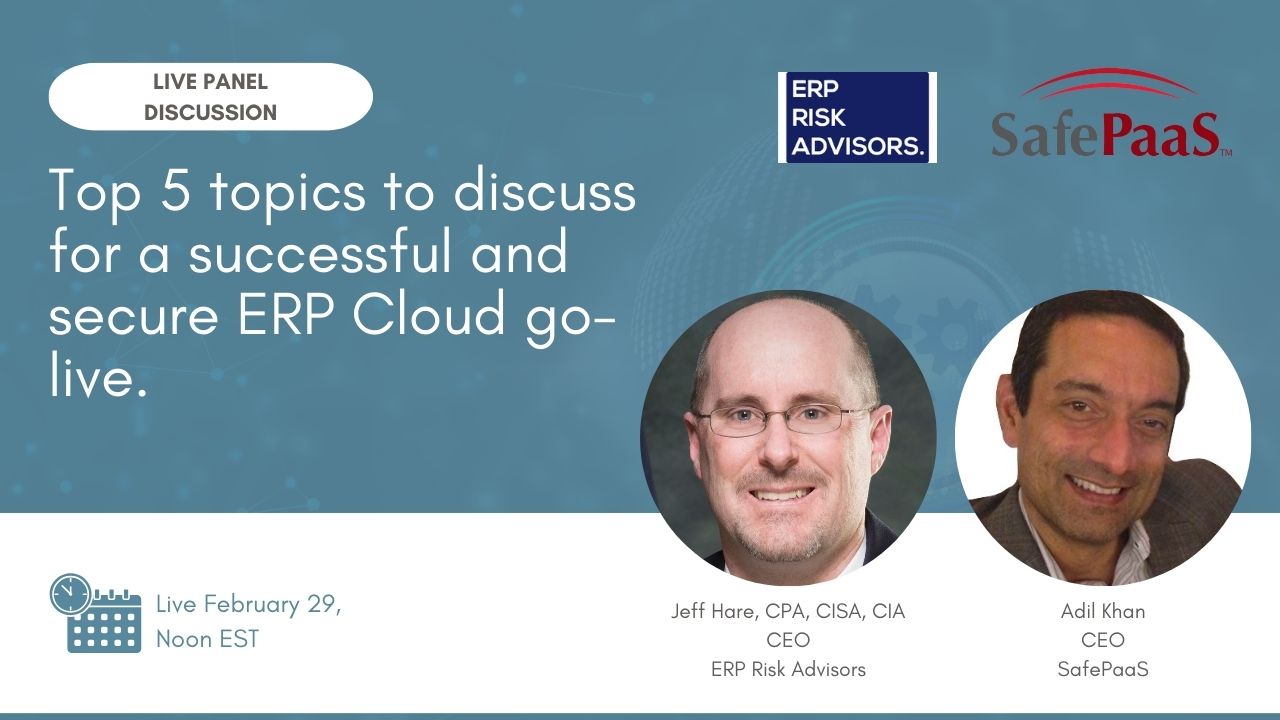 LIVE PANEL DISCUSSION

ERP RISK ADVISORS.

SafePaaS™

Top 5 topics to discuss for a successful and secure ERP Cloud go-live.

Live February 29, Noon EST

Jeff Hare, CPA, CISA, CIA
CEO
ERP Risk Advisors

Adil Khan
CEO
SafePaaS